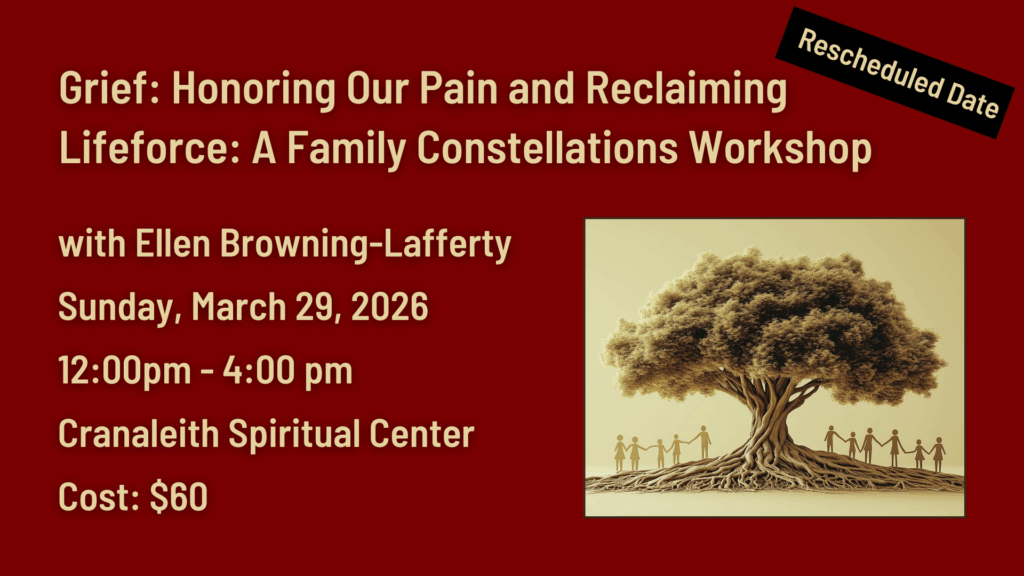 Rescheduled Date

Grief: Honoring Our Pain and Reclaiming Lifeforce: A Family Constellations Workshop

with Ellen Browning-Lafferty

Sunday, March 29, 2026

12:00pm - 4:00 pm

Cranaleith Spiritual Center

Cost: $60